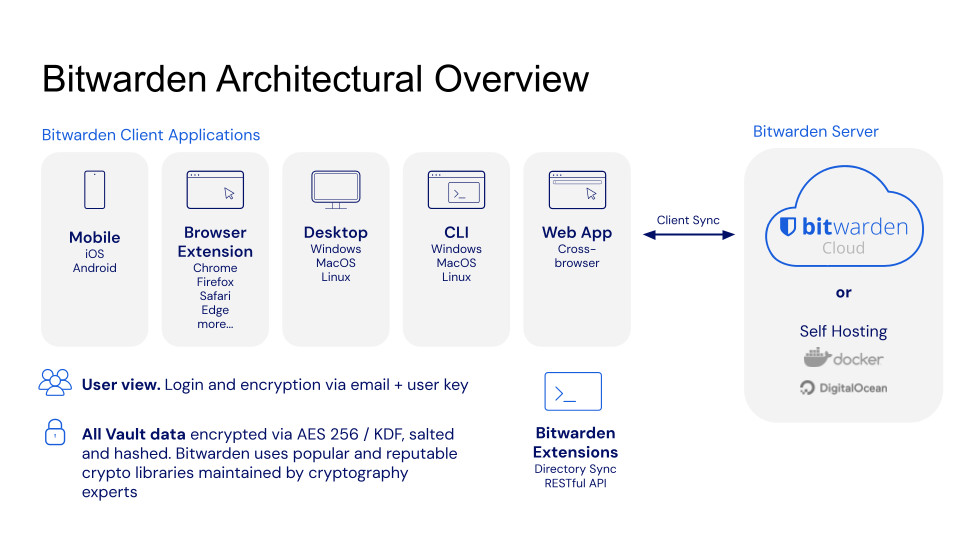 Bitwarden Architectural Overview

Bitwarden Client Applications

Mobile
iOS
Android

Browser Extension
Chrome
Firefox
Safari
Edge
more...

Desktop
Windows
MacOS
Linux

CLI
Windows
MacOS
Linux

Web App
Cross-browser

Client Sync

Bitwarden Server

bitwarden
Cloud

or

Self Hosting
docker
DigitalOcean

User view. Login and encryption via email + user key

All Vault data encrypted via AES 256 / KDF, salted and hashed. Bitwarden uses popular and reputable crypto libraries maintained by cryptography experts

Bitwarden Extensions
Directory Sync
RESTful API